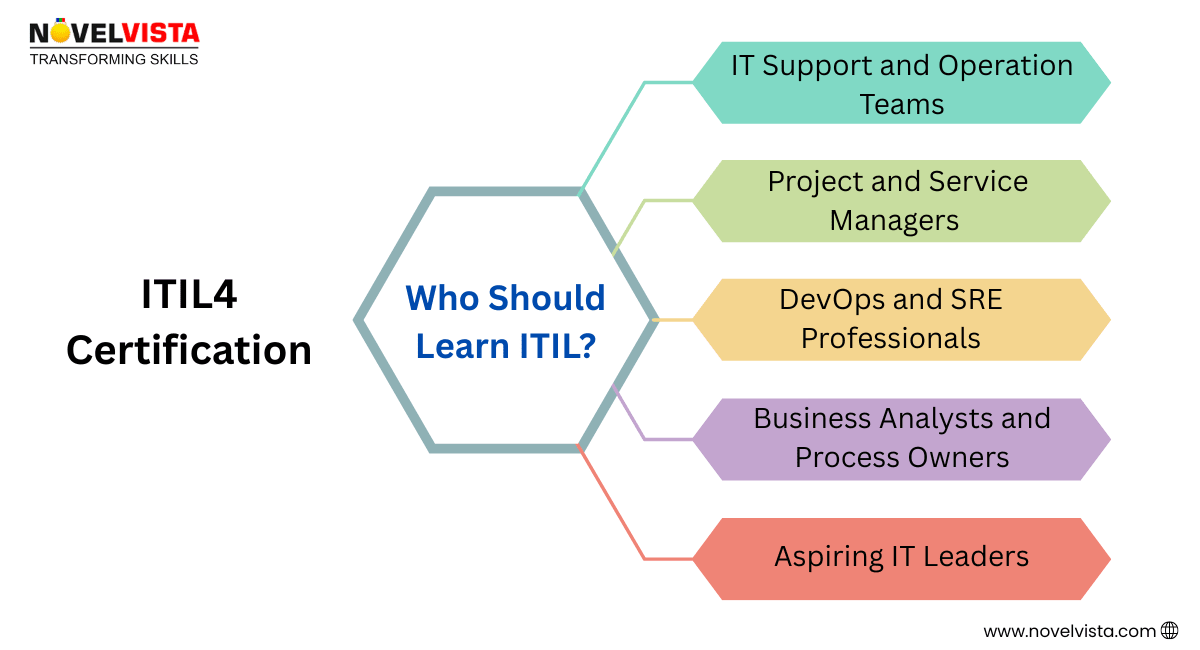 NOVELVISTA
TRANSFORMING SKILLS

ITIL4 Certification

Who Should Learn ITIL?

IT Support and Operation Teams

Project and Service Managers

DevOps and SRE Professionals

Business Analysts and Process Owners

Aspiring IT Leaders

www.novelvista.com